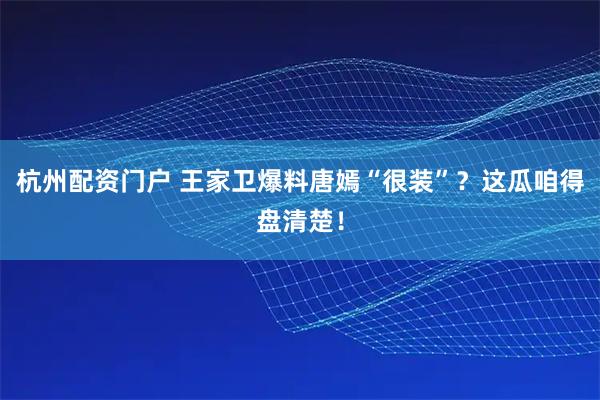 杭州配资门户 王家卫爆料唐嫣“很装”？这瓜咱得盘清楚！